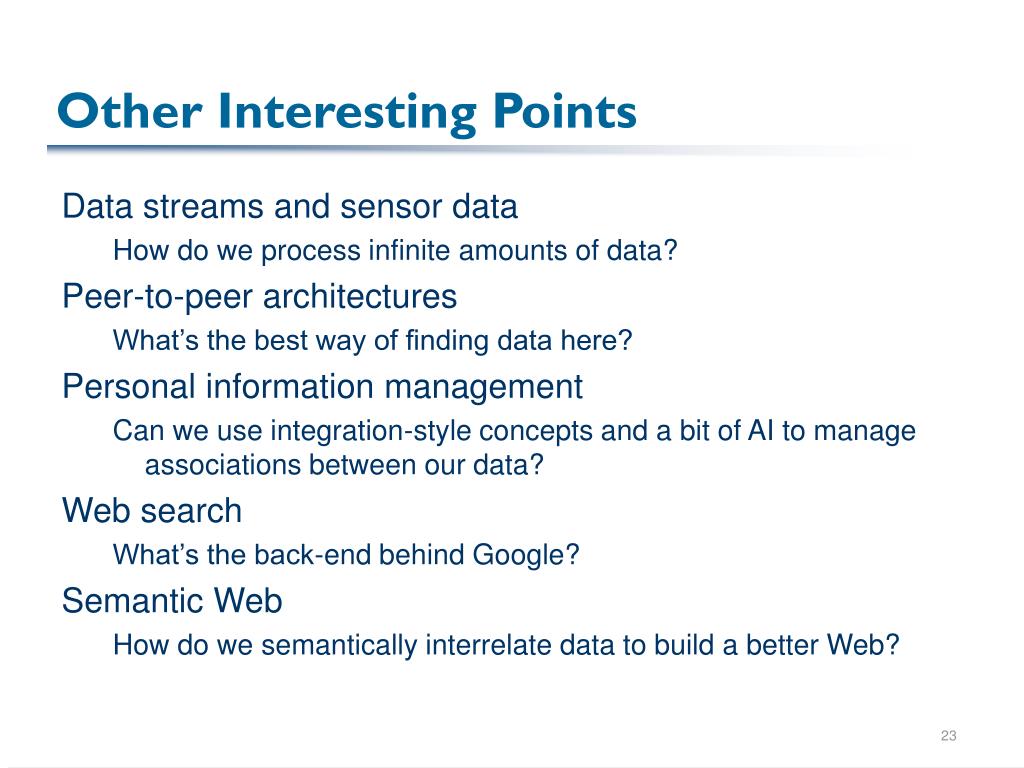 Other Interesting Points

Data streams and sensor data

How do we process infinite amounts of data?

Peer-to-peer architectures

What’s the best way of finding data here?

Personal information management

Can we use integration-style concepts and a bit of AI to manage associations between our data?

Web search

What’s the back-end behind Google?

Semantic Web

How do we semantically interrelate data to build a better Web?

23